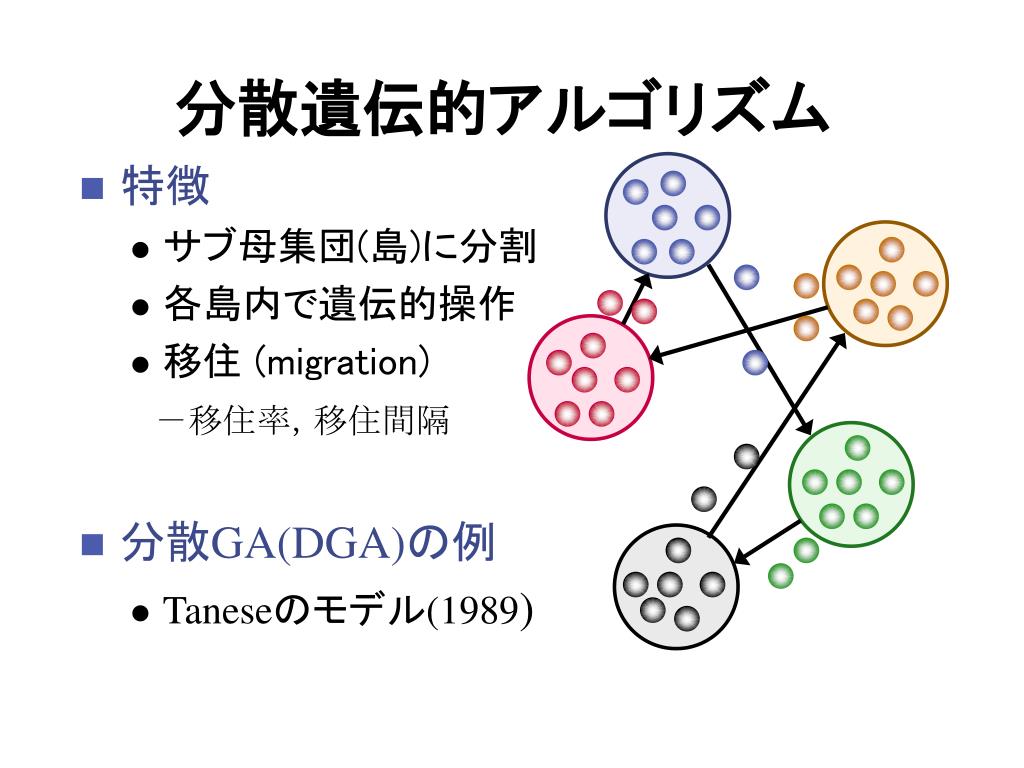 分散遺伝的アルゴリズム

■ 特徴

● サブ母集団(島)に分割

● 各島内で遺伝的操作

● 移住 (migration)

－移住率, 移住間隔

■ 分散GA(DGA)の例

● Taneseのモデル(1989)